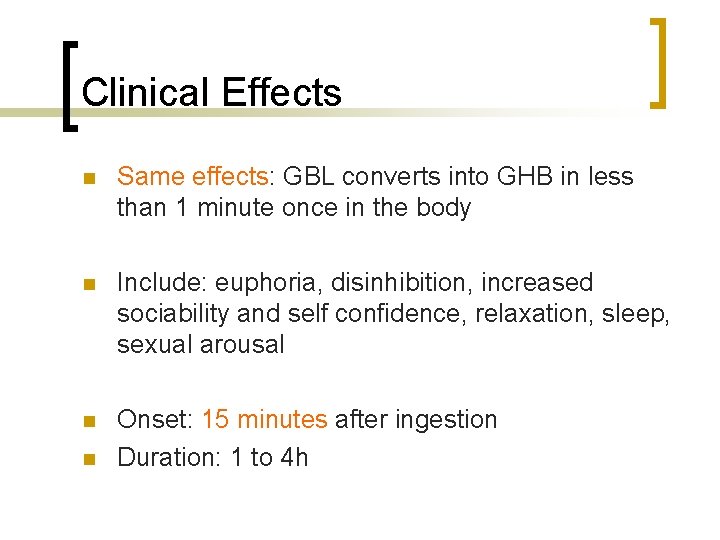 Clinical Effects

Same effects: GBL converts into GHB in less than 1 minute once in the body

Include: euphoria, disinhibition, increased sociability and self confidence, relaxation, sleep, sexual arousal

Onset: 15 minutes after ingestion

Duration: 1 to 4h